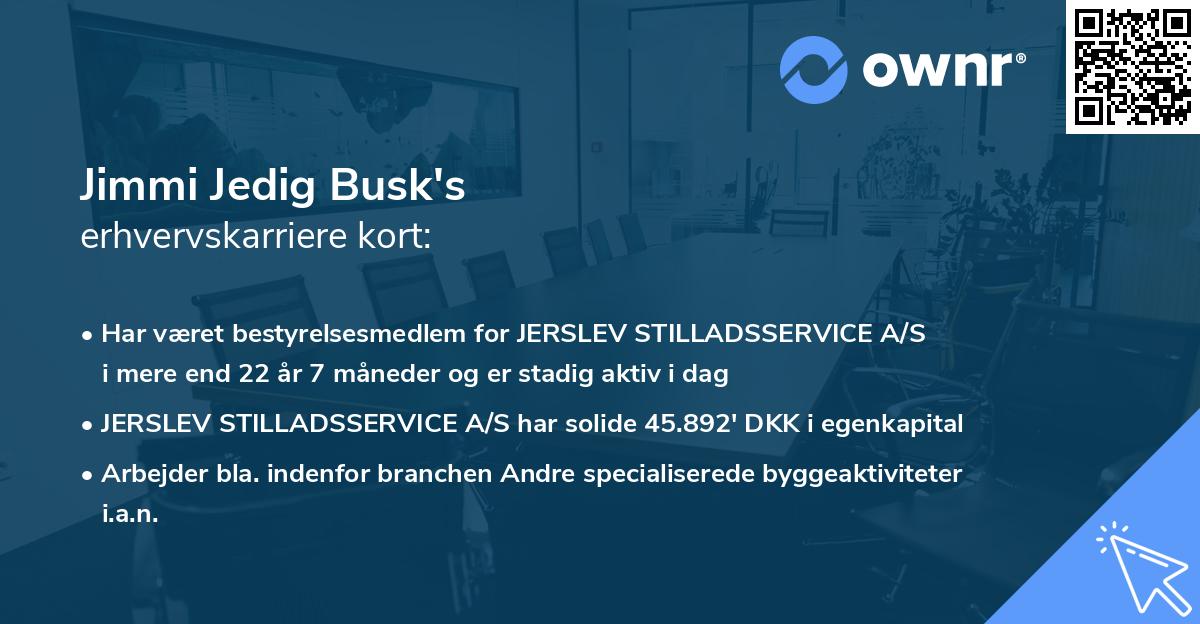 ownr®

Jimmi Jedig Busk's
erhvervskarriere kort:

• Har været bestyrelsesmedlem for JERSLEV STILLADSSERVICE A/S i mere end 22 år 7 måneder og er stadig aktiv i dag

• JERSLEV STILLADSSERVICE A/S har solide 45.892' DKK i egenkapital

• Arbejder bla. indenfor branchen Andre specialiserede byggeaktiviteter i.a.n.